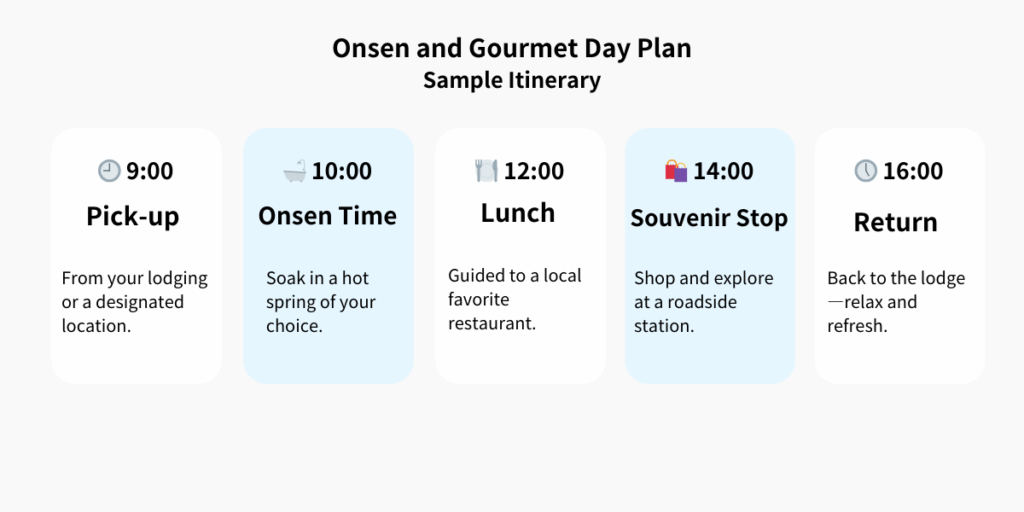 Onsen and Gourmet Day Plan
Sample Itinerary

🕘 9:00
Pick-up

From your lodging or a designated location.

🛁 10:00
Onsen Time

Soak in a hot spring of your choice.

🍽️ 12:00
Lunch

Guided to a local favorite restaurant.

🛍️ 14:00
Souvenir Stop

Shop and explore at a roadside station.

🕓 16:00
Return

Back to the lodge—relax and refresh.